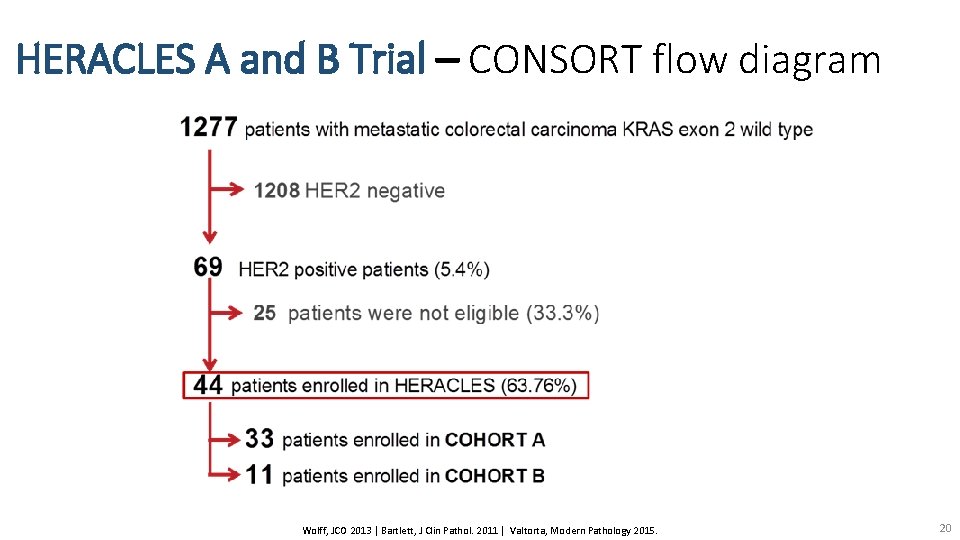 HERACLES A and B Trial – CONSORT flow diagram

1277 patients with metastatic colorectal carcinoma KRAS exon 2 wild type

1208 HER2 negative

69 HER2 positive patients (5.4%)

25 patients were not eligible (33.3%)

44 patients enrolled in HERACLES (63.76%)

33 patients enrolled in COHORT A

11 patients enrolled in COHORT B

Wolff, JCO 2013 | Bartlett, J Clin Pathol. 2011 | Valtorta, Modern Pathology 2015.

20